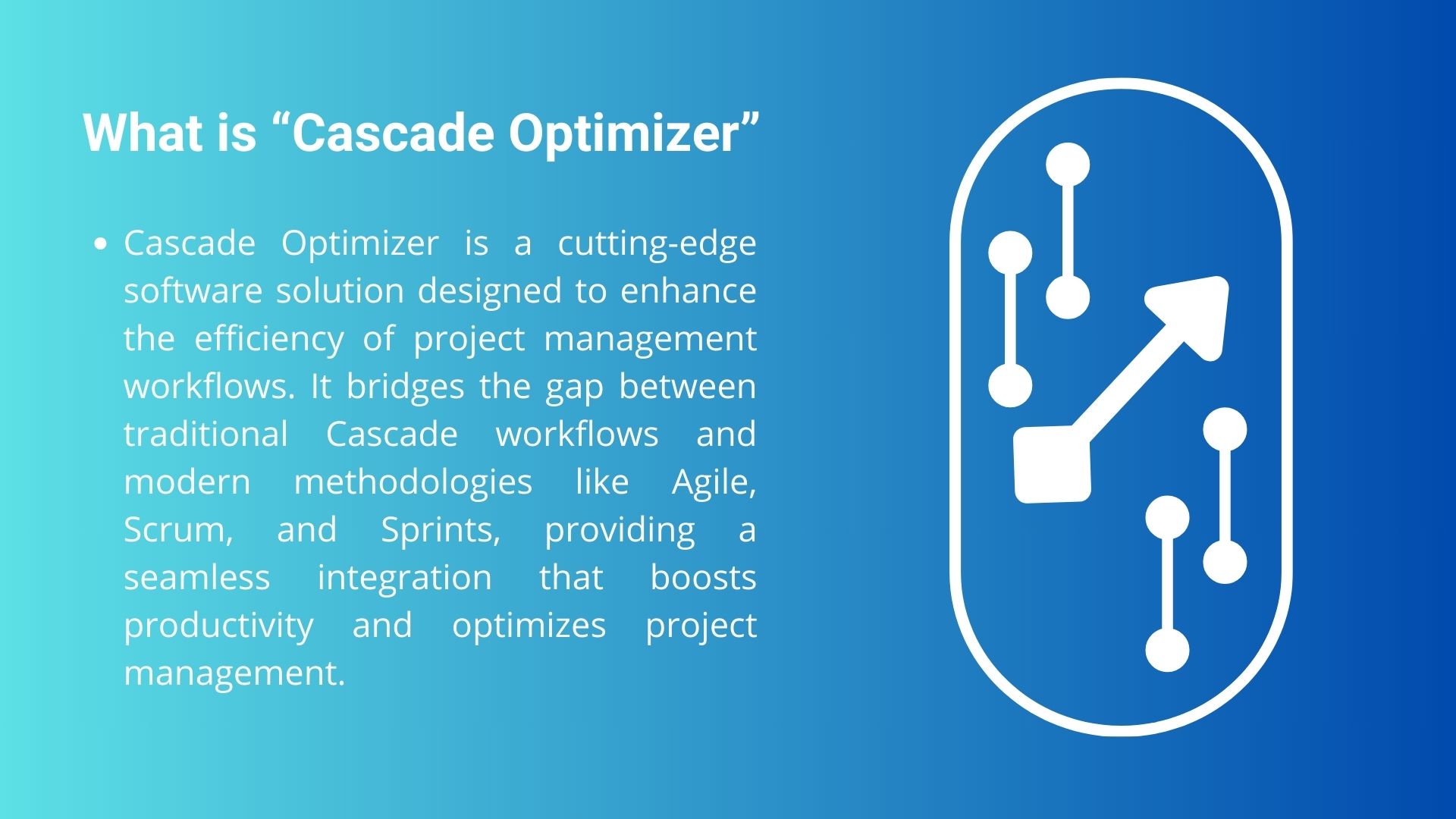 What is “Cascade Optimizer”

• Cascade Optimizer is a cutting-edge software solution designed to enhance the efficiency of project management workflows. It bridges the gap between traditional Cascade workflows and modern methodologies like Agile, Scrum, and Sprints, providing a seamless integration that boosts productivity and optimizes project management.